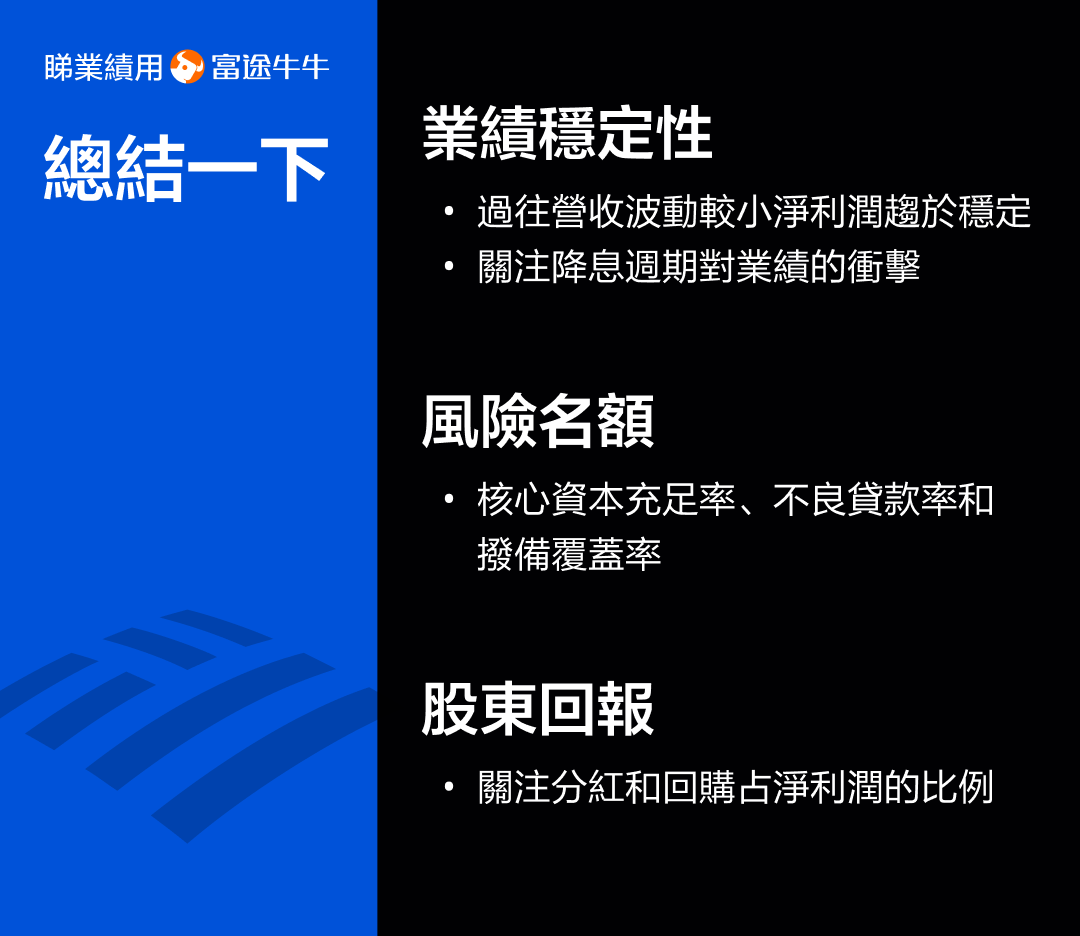 睇業績用 富途牛牛

總結一下

業績穩定性

• 過往營收波動較小淨利潤趨於穩定
• 關注降息週期對業績的衝擊

風險名額

• 核心資本充足率、不良貸款率和撥備覆蓋率

股東回報

• 關注分紅和回購占淨利潤的比例